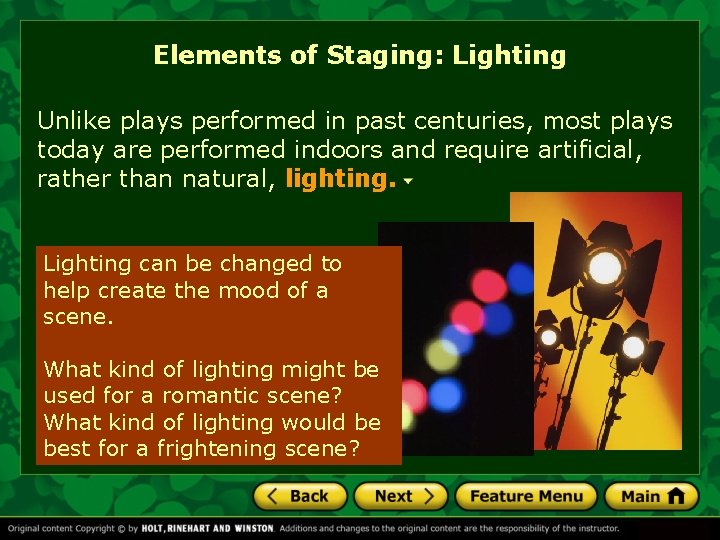 Elements of Staging: Lighting

Unlike plays performed in past centuries, most plays today are performed indoors and require artificial, rather than natural, lighting.

Lighting can be changed to help create the mood of a scene.

What kind of lighting might be used for a romantic scene? What kind of lighting would be best for a frightening scene?

Back Next Feature Menu Main

Original content Copyright © by HOLT, RINEHART AND WINSTON. Additions and changes to the original content are the responsibility of the instructor.